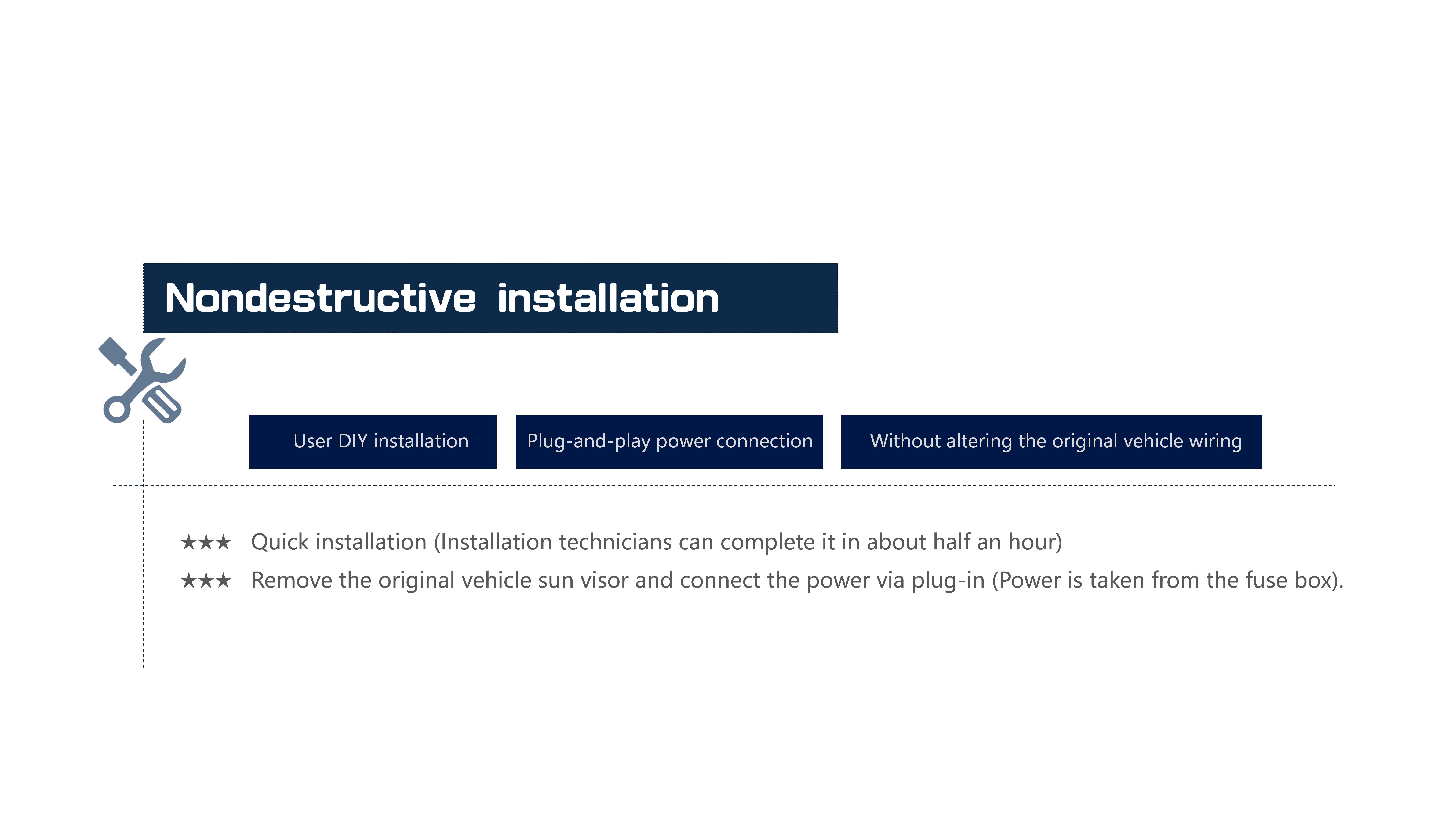 Nondestructive installation

User DIY installation

Plug-and-play power connection

Without altering the original vehicle wiring

★★★ Quick installation (Installation technicians can complete it in about half an hour)

★★★ Remove the original vehicle sun visor and connect the power via plug-in (Power is taken from the fuse box).